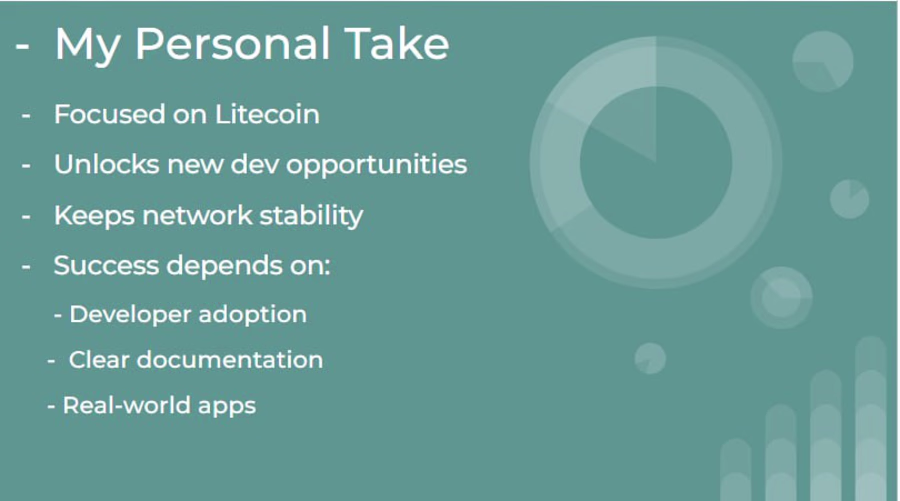 - My Personal Take

- Focused on Litecoin
- Unlocks new dev opportunities
- Keeps network stability
- Success depends on:
  - Developer adoption
  - Clear documentation
  - Real-world apps